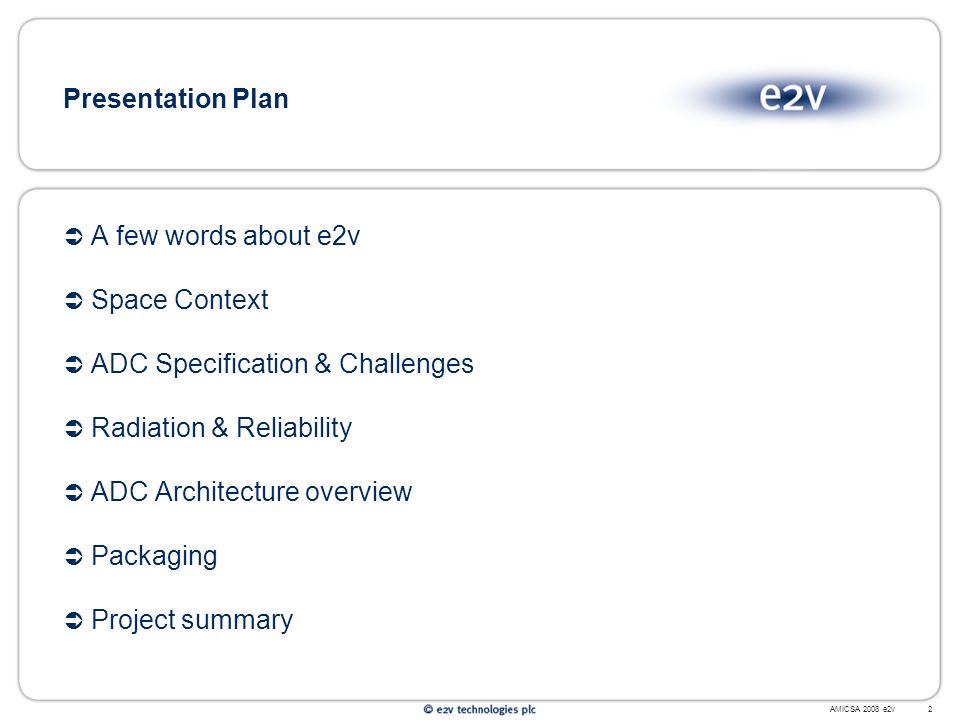 Presentation Plan

e2v

➲ A few words about e2v

➲ Space Context

➲ ADC Specification & Challenges

➲ Radiation & Reliability

➲ ADC Architecture overview

➲ Packaging

➲ Project summary

© e2v technologies plc

AMICSA 2008 e2v

2